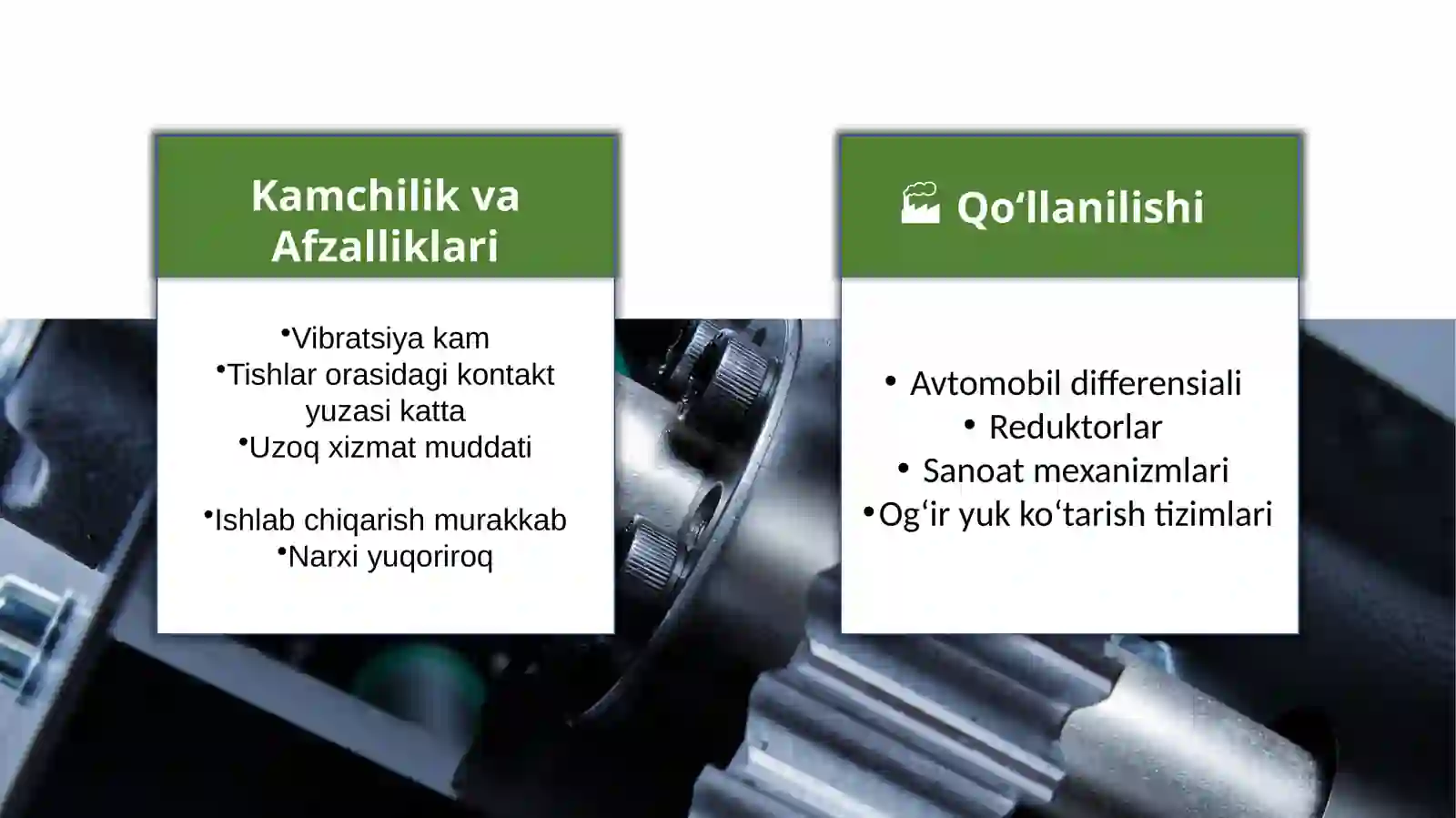 Kamchilik va Afzalliklari

•Vibratsiya kam
•Tishlar orasidagi kontakt yuzasi katta
•Uzoq xizmat muddati

•Ishlab chiqarish murakkab
•Narxi yuqoriroq

Qo‘llanilishi

• Avtomobil differensiali
• Reduktorlar
• Sanoat mexanizmlari
•Og‘ir yuk ko‘tarish tizimlari